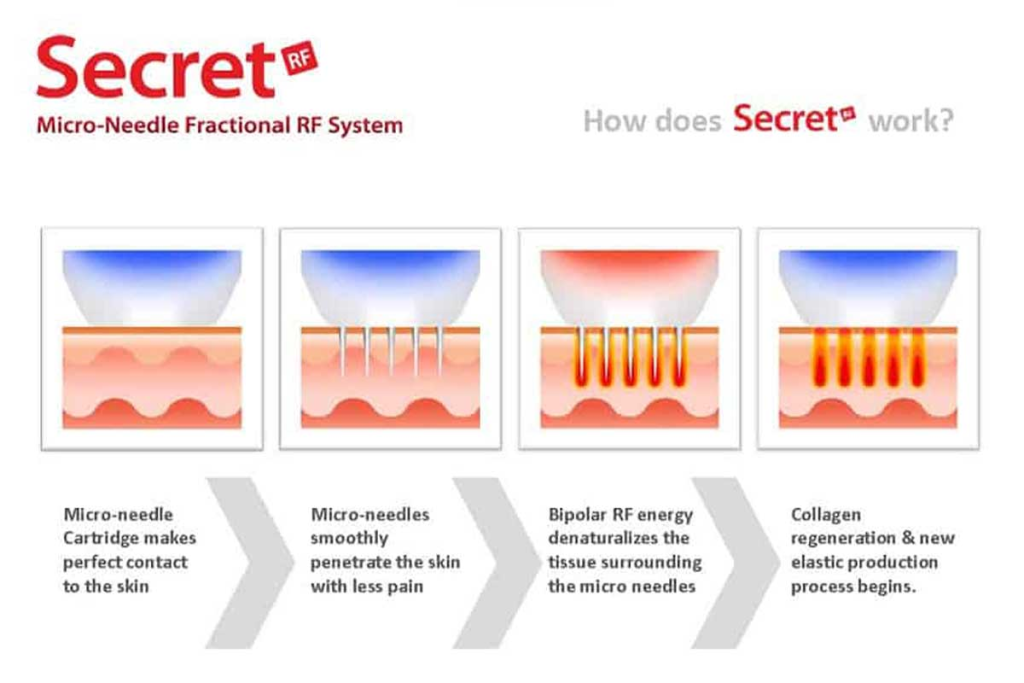 Secret RF
Micro-Needle Fractional RF System

How does Secret RF work?

Micro-needle Cartridge makes perfect contact to the skin

Micro-needles smoothly penetrate the skin with less pain

Bipolar RF energy denaturalizes the tissue surrounding the micro needles

Collagen regeneration & new elastic production process begins.